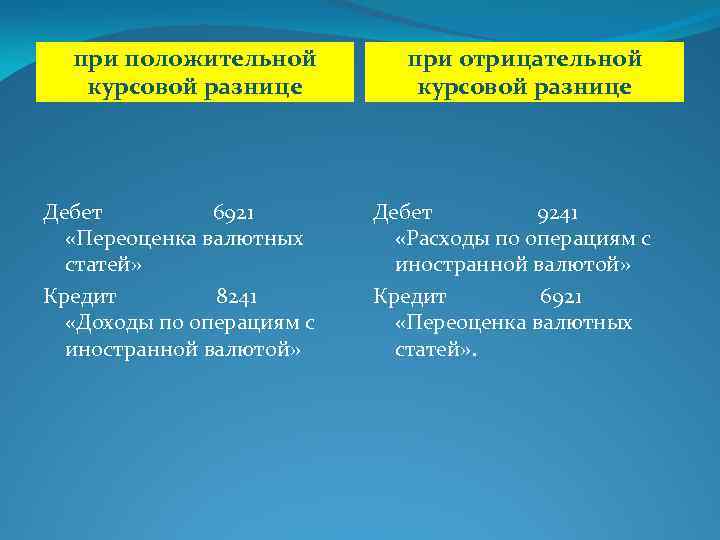 при положительной курсовой разнице

Дебет 6921 «Переоценка валютных статей»

Кредит 8241 «Доходы по операциям с иностранной валютой»

при отрицательной курсовой разнице

Дебет 9241 «Расходы по операциям с иностранной валютой»

Кредит 6921 «Переоценка валютных статей».